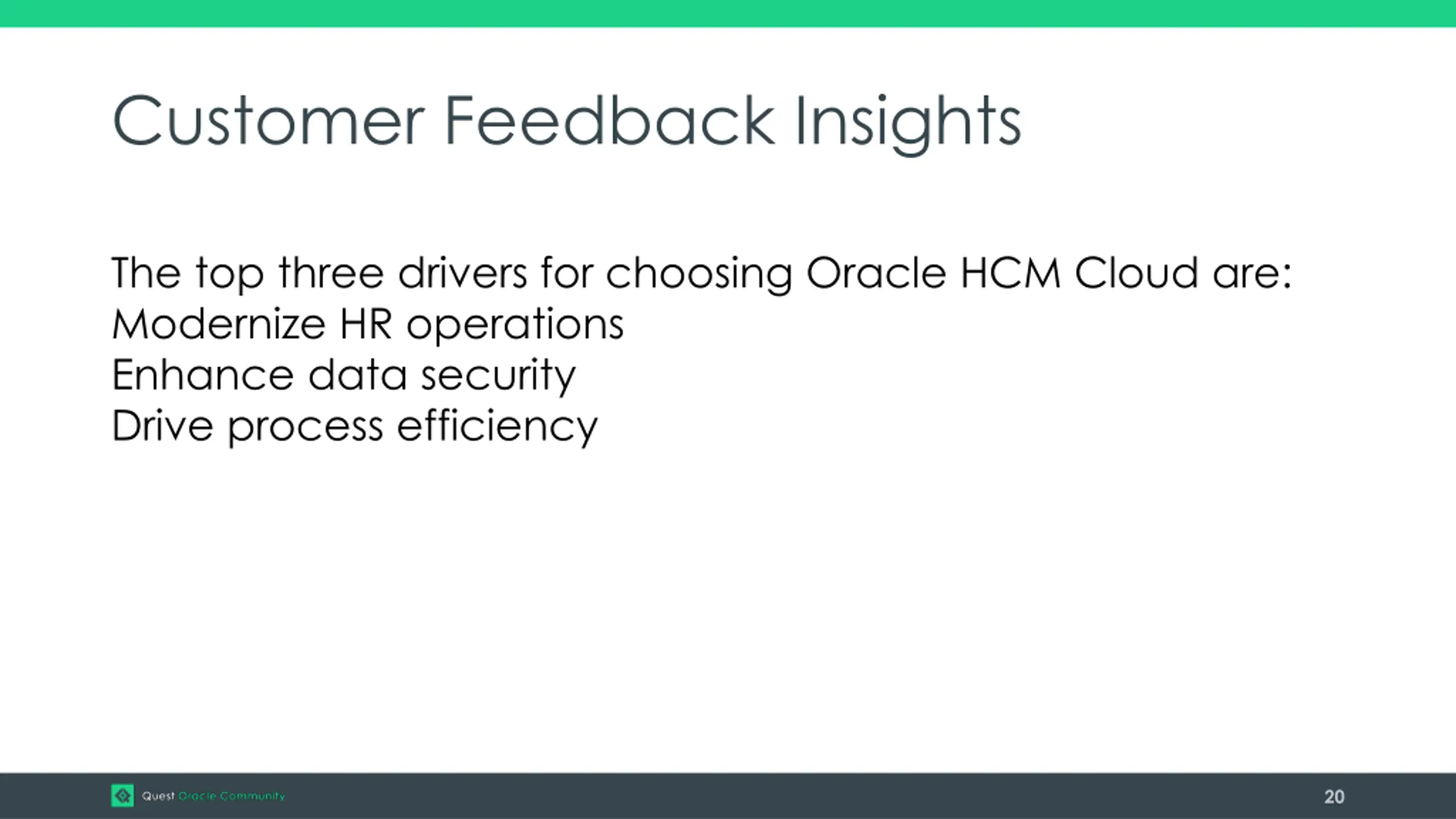 Customer Feedback Insights

The top three drivers for choosing Oracle HCM Cloud are:
Modernize HR operations
Enhance data security
Drive process efficiency

Quest Oracle Community

20